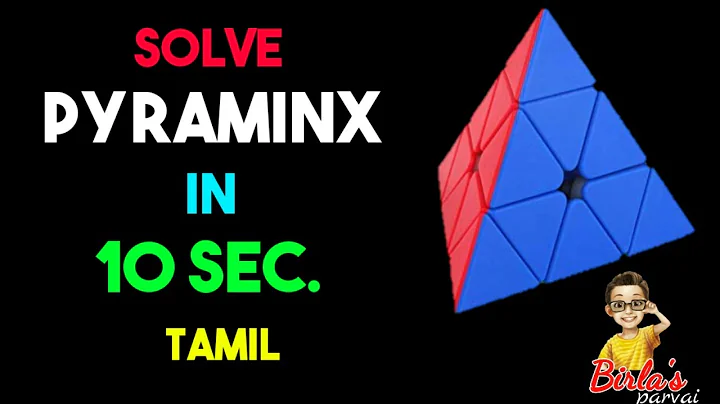 SOLVE
PYRAMINX
IN
10 SEC.
TAMIL

Birla's
parvai